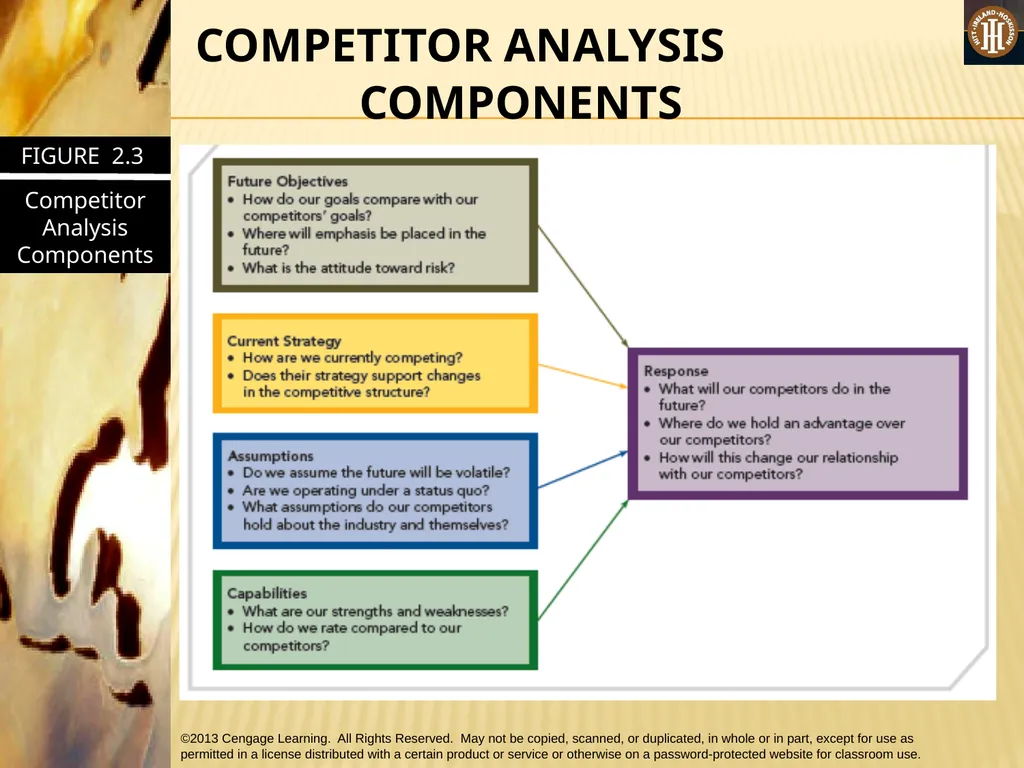 COMPETITOR ANALYSIS COMPONENTS

HITT • IRELAND • HOSKISSON

FIGURE 2.3

Competitor Analysis Components

Future Objectives
• How do our goals compare with our competitors' goals?
• Where will emphasis be placed in the future?
• What is the attitude toward risk?

Current Strategy
• How are we currently competing?
• Does their strategy support changes in the competitive structure?

Assumptions
• Do we assume the future will be volatile?
• Are we operating under a status quo?
• What assumptions do our competitors hold about the industry and themselves?

Capabilities
• What are our strengths and weaknesses?
• How do we rate compared to our competitors?

Response
• What will our competitors do in the future?
• Where do we hold an advantage over our competitors?
• How will this change our relationship with our competitors?

©2013 Cengage Learning. All Rights Reserved. May not be copied, scanned, or duplicated, in whole or in part, except for use as permitted in a license distributed with a certain product or service or otherwise on a password-protected website for classroom use.